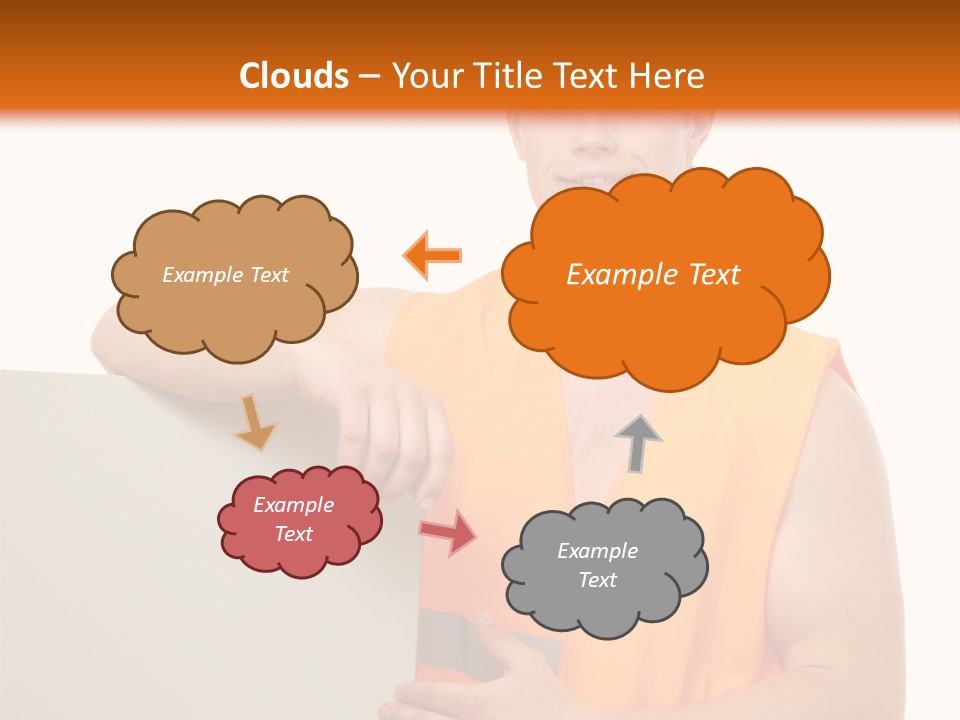 Clouds – Your Title Text Here

Example Text

Example Text

Example Text

Example Text